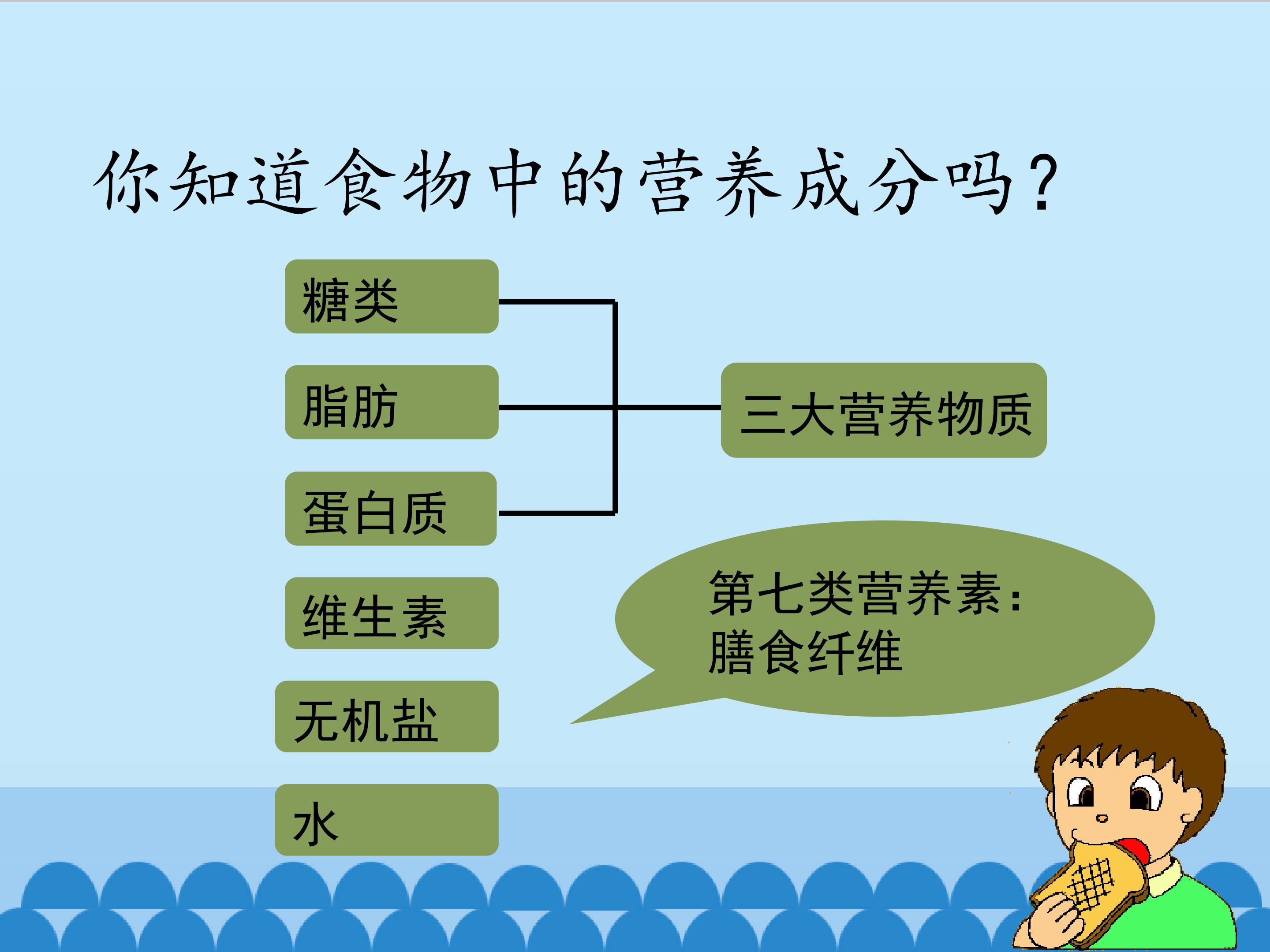 你知道食物中的营养成分吗?

糖类

脂肪

蛋白质

三大营养物质

维生素

无机盐

水

第七类营养素:膳食纤维